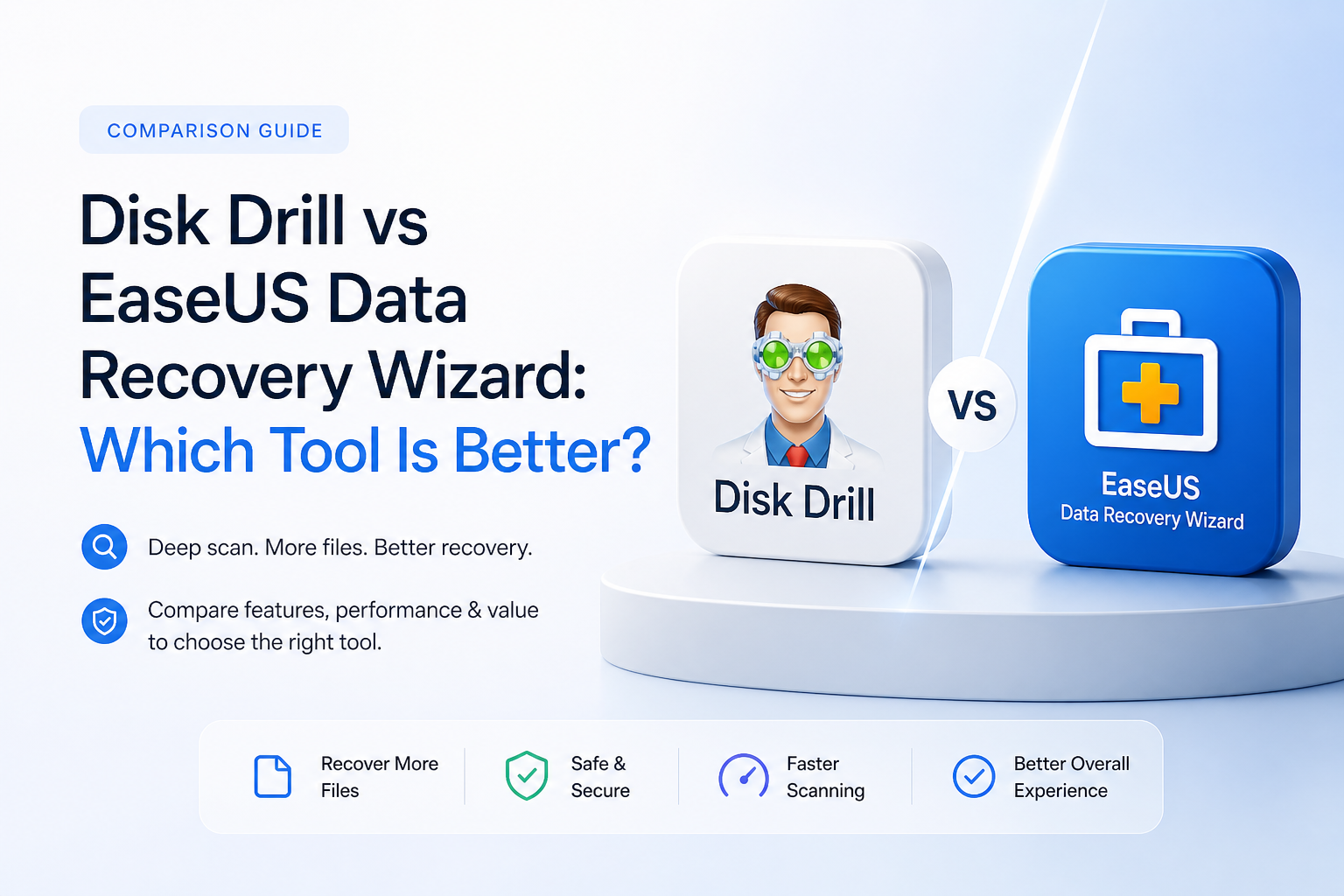 COMPARISON GUIDE

Disk Drill vs EaseUS Data Recovery Wizard: Which Tool Is Better?

Deep scan. More files. Better recovery.

Compare features, performance & value to choose the right tool.

Disk Drill

VS

EaseUS
Data Recovery Wizard

Recover More Files

Safe & Secure

Faster Scanning

Better Overall Experience